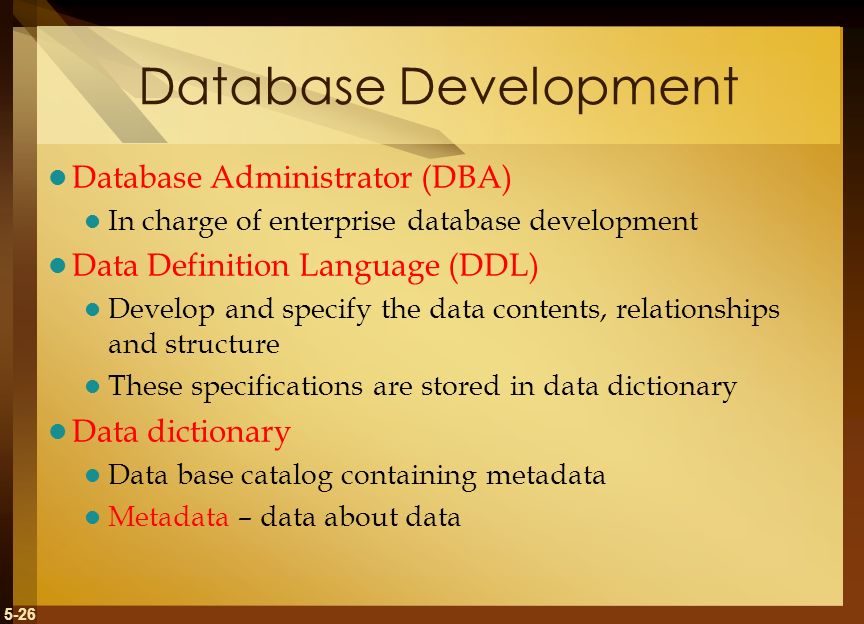 Database Development

- Database Administrator (DBA)
  - In charge of enterprise database development
- Data Definition Language (DDL)
  - Develop and specify the data contents, relationships and structure
  - These specifications are stored in data dictionary
- Data dictionary
  - Data base catalog containing metadata
  - Metadata – data about data

5-26